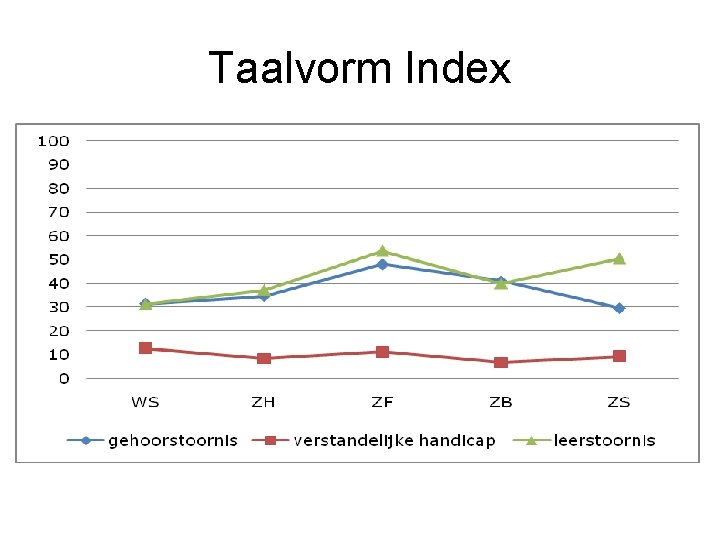 Taalvorm Index

100
90
80
70
60
50
40
30
20
10
0

WS
ZH
ZF
ZB
ZS

gehoorstoornis
verstandelijke handicap
leerstoornis